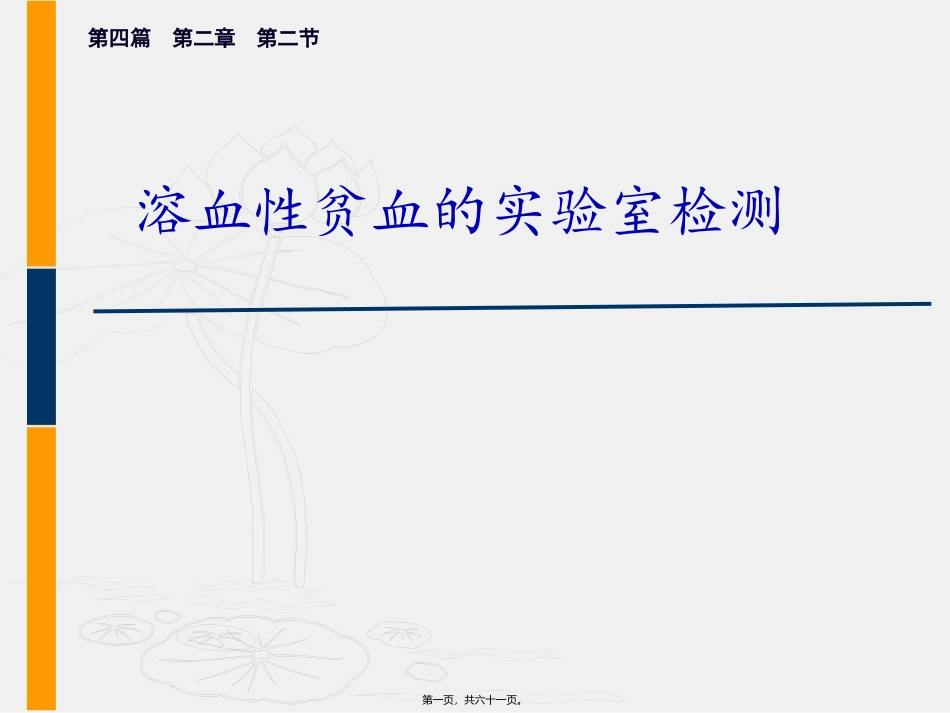 第四篇　第二章　第二节

溶血性贫血的实验室检测

第一页，共六十一页。